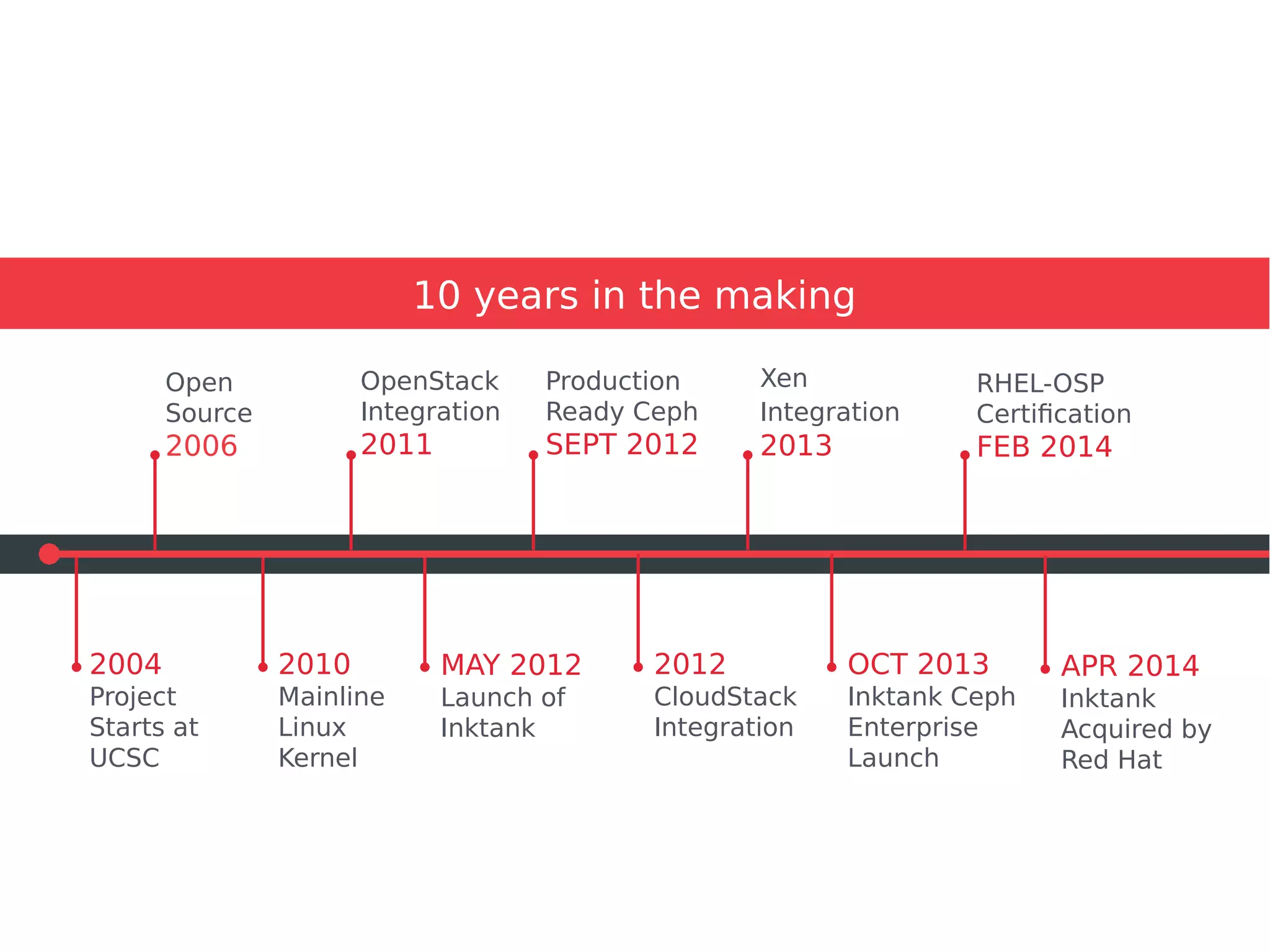 10 years in the making

Open Source
2006

OpenStack Integration
2011

Production Ready Ceph
SEPT 2012

Xen Integration
2013

RHEL-OSP Certification
FEB 2014

2004
Project Starts at UCSC

2010
Mainline Linux Kernel

MAY 2012
Launch of Inktank

2012
CloudStack Integration

OCT 2013
Inktank Ceph Enterprise Launch

APR 2014
Inktank Acquired by Red Hat